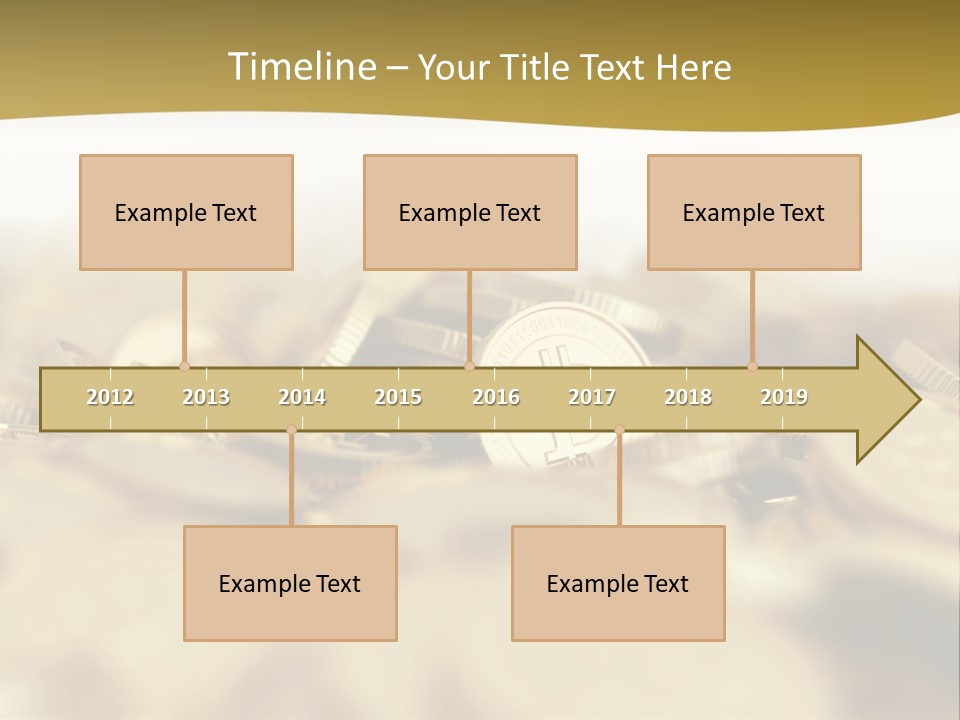 Timeline – Your Title Text Here

Example Text

Example Text

Example Text

2012 2013 2014 2015 2016 2017 2018 2019

Example Text

Example Text